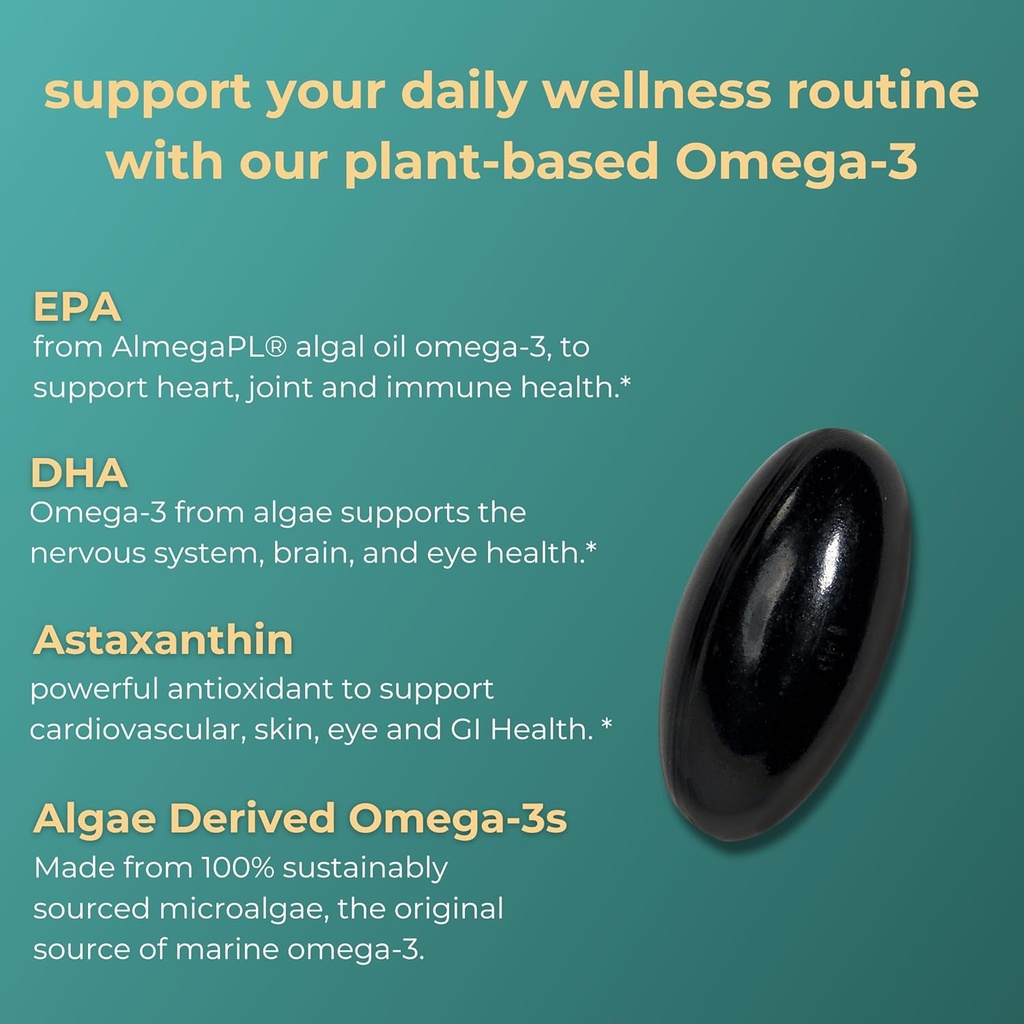 support your daily wellness routine with our plant-based Omega-3

EPA
from AlmegaPL® algal oil omega-3, to support heart, joint and immune health.*

DHA
Omega-3 from algae supports the nervous system, brain, and eye health.*

Astaxanthin
powerful antioxidant to support cardiovascular, skin, eye and GI Health. *

Algae Derived Omega-3s
Made from 100% sustainably sourced microalgae, the original source of marine omega-3.